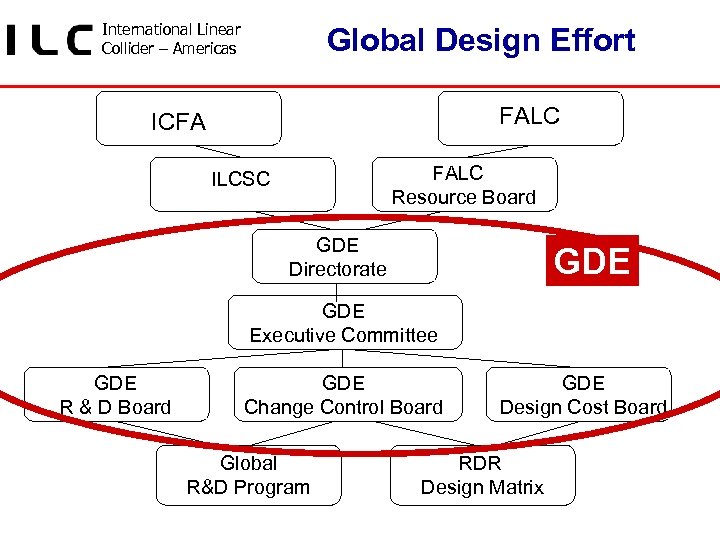 ILC International Linear Collider – Americas

Global Design Effort

ICFA

FALC

ILCSC

FALC Resource Board

GDE Directorate

GDE

GDE Executive Committee

GDE R & D Board

GDE Change Control Board

GDE Design Cost Board

Global R&D Program

RDR Design Matrix